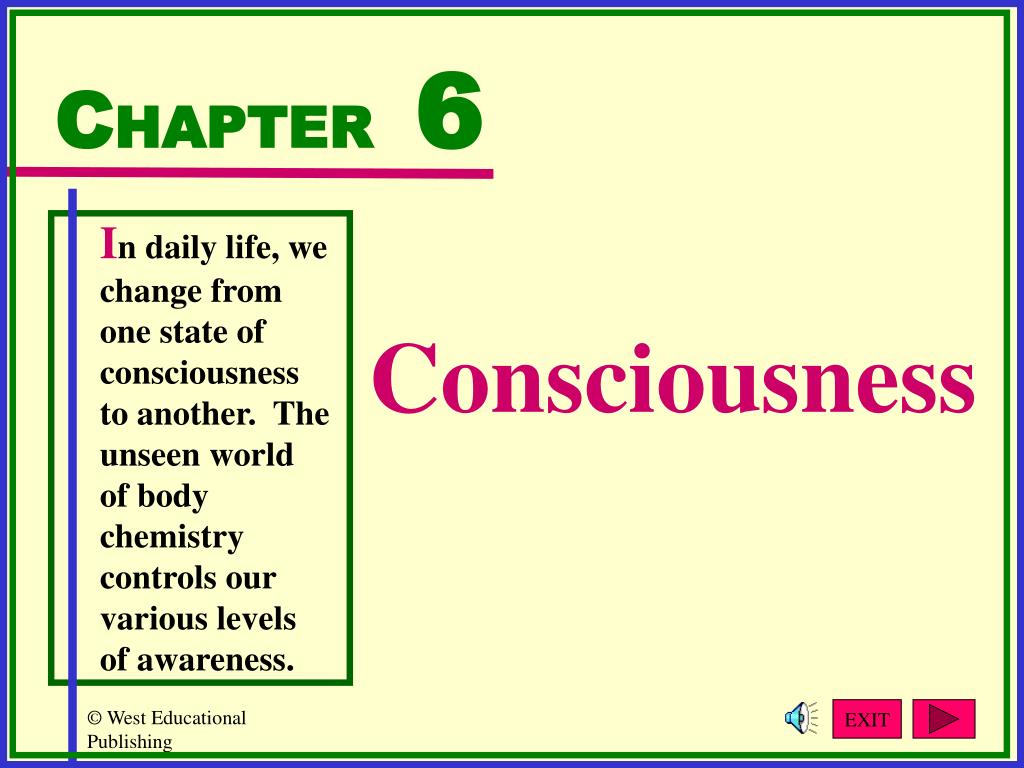 CHAPTER 6

In daily life, we change from one state of consciousness to another. The unseen world of body chemistry controls our various levels of awareness.

Consciousness

© West Educational Publishing

EXIT